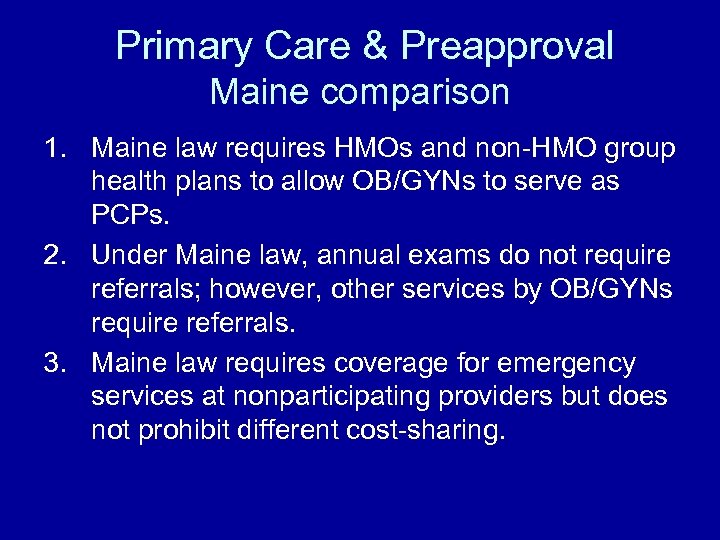 Primary Care & Preapproval
Maine comparison

1. Maine law requires HMOs and non-HMO group health plans to allow OB/GYNs to serve as PCPs.

2. Under Maine law, annual exams do not require referrals; however, other services by OB/GYNs require referrals.

3. Maine law requires coverage for emergency services at nonparticipating providers but does not prohibit different cost-sharing.